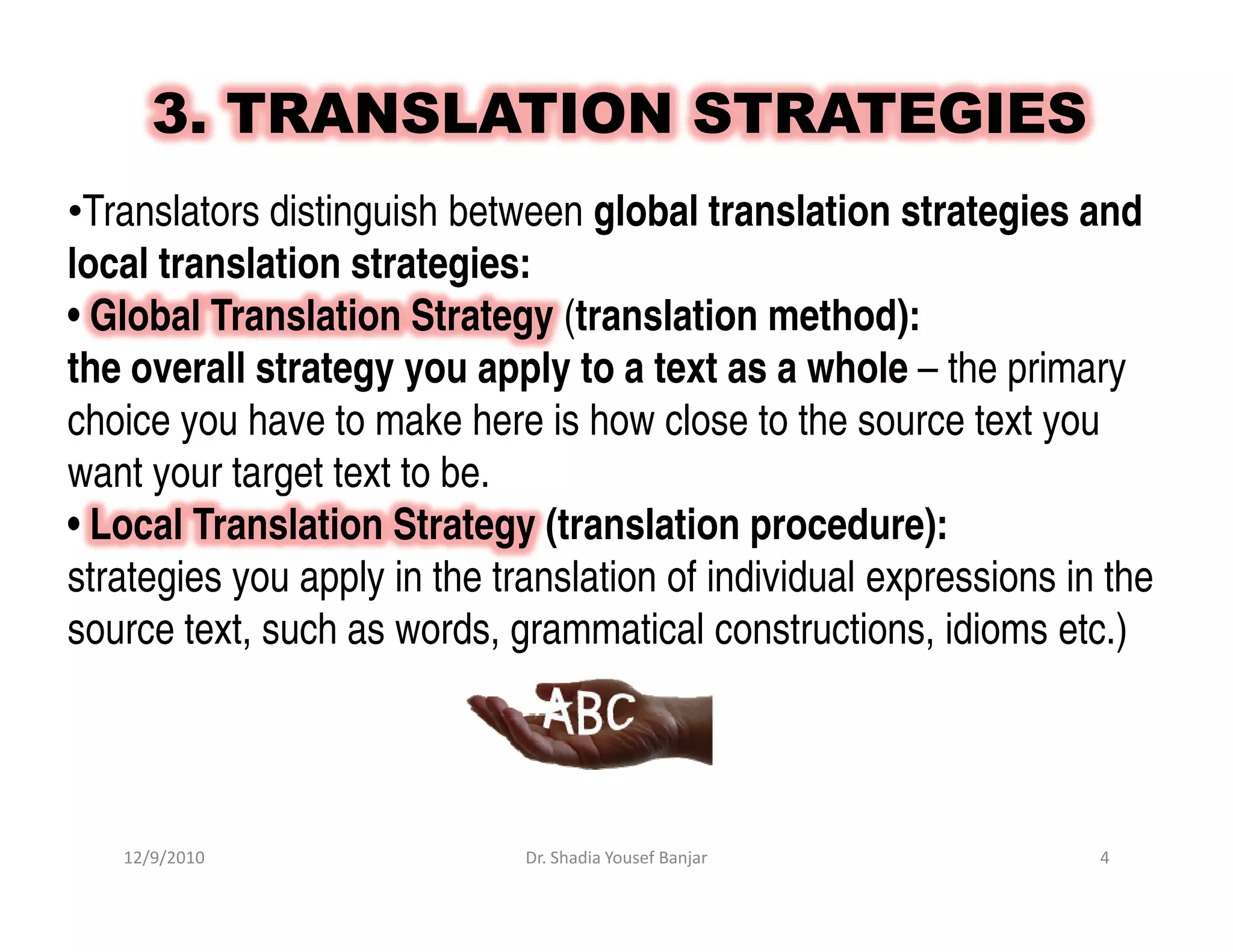 3. TRANSLATION STRATEGIES

•Translators distinguish between global translation strategies and local translation strategies:

• Global Translation Strategy (translation method):
the overall strategy you apply to a text as a whole – the primary choice you have to make here is how close to the source text you want your target text to be.

• Local Translation Strategy (translation procedure):
strategies you apply in the translation of individual expressions in the source text, such as words, grammatical constructions, idioms etc.)

ABC

12/9/2010 Dr. Shadia Yousef Banjar 4